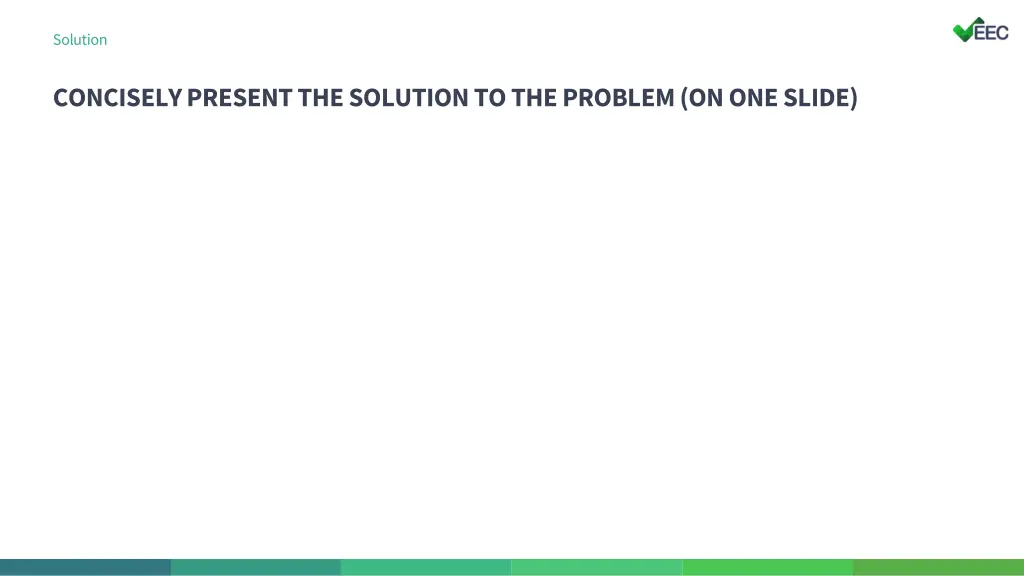 Solution

EEC

CONCISELY PRESENT THE SOLUTION TO THE PROBLEM (ON ONE SLIDE)